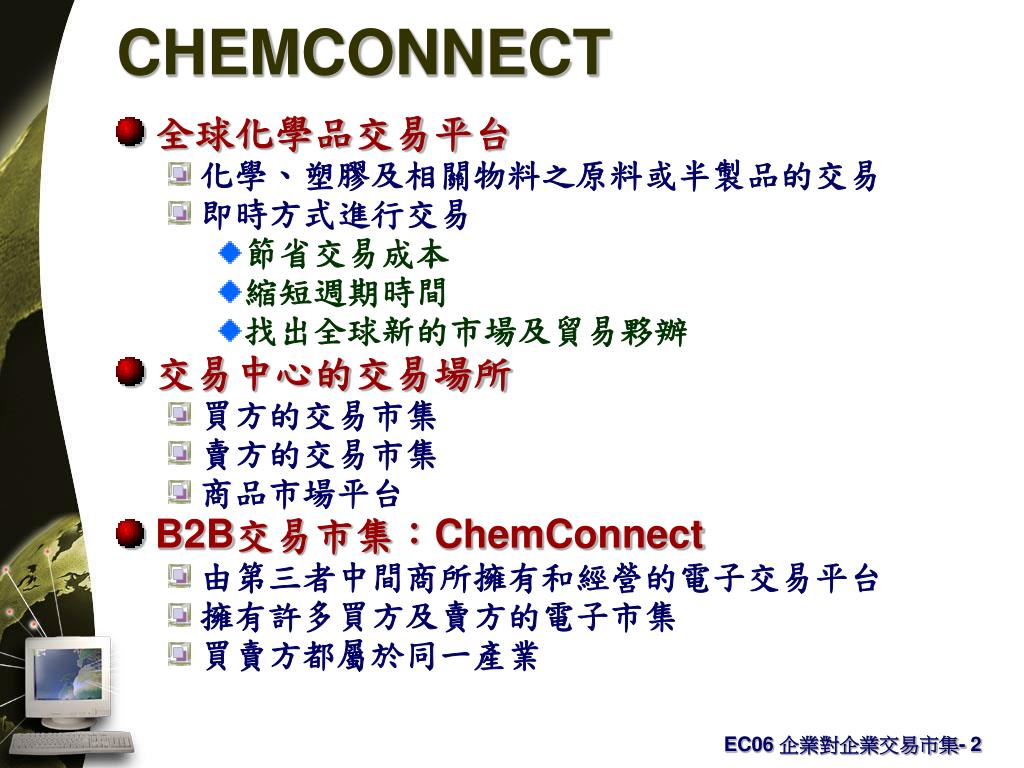 CHEMCONNECT

全球化學品交易平台

化學、塑膠及相關物料之原料或半製品的交易

即時方式進行交易

節省交易成本

縮短週期時間

找出全球新的市場及貿易夥辦

交易中心的交易場所

買方的交易市集

賣方的交易市集

商品市場平台

B2B交易市集：ChemConnect

由第三者中間商所擁有和經營的電子交易平台

擁有許多買方及賣方的電子市集

買賣方都屬於同一產業

EC06 企業對企業交易市集- 2